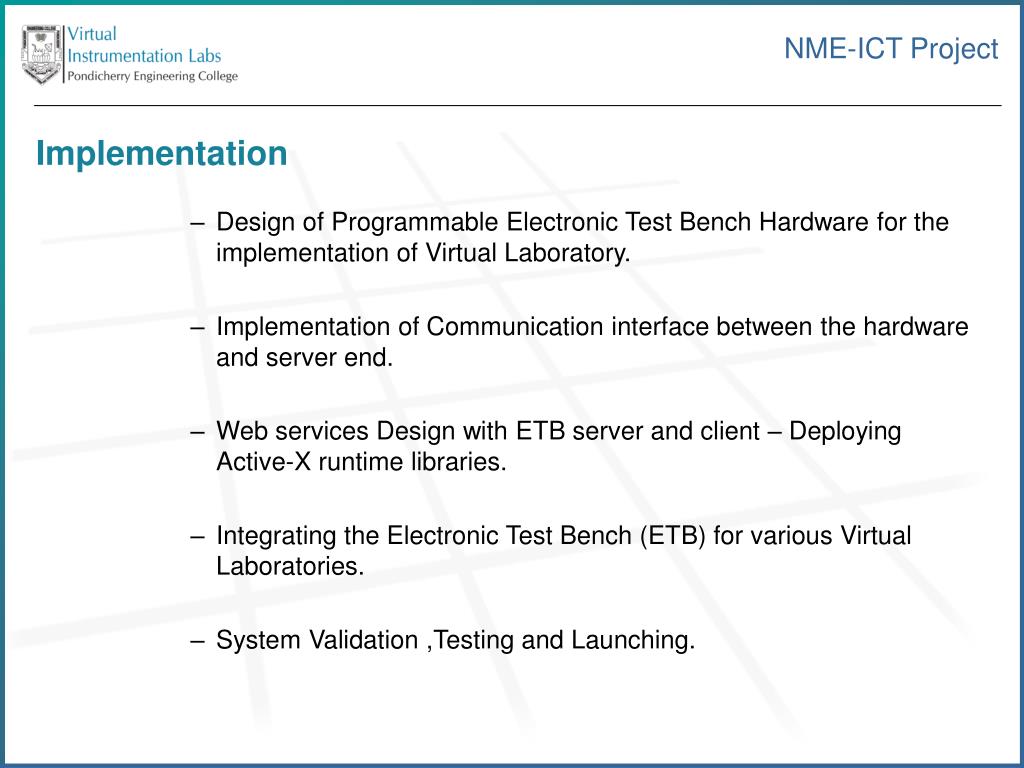 Virtual
Instrumentation Labs
Pondicherry Engineering College

NME-ICT Project

Implementation

– Design of Programmable Electronic Test Bench Hardware for the implementation of Virtual Laboratory.

– Implementation of Communication interface between the hardware and server end.

– Web services Design with ETB server and client – Deploying Active-X runtime libraries.

– Integrating the Electronic Test Bench (ETB) for various Virtual Laboratories.

– System Validation ,Testing and Launching.